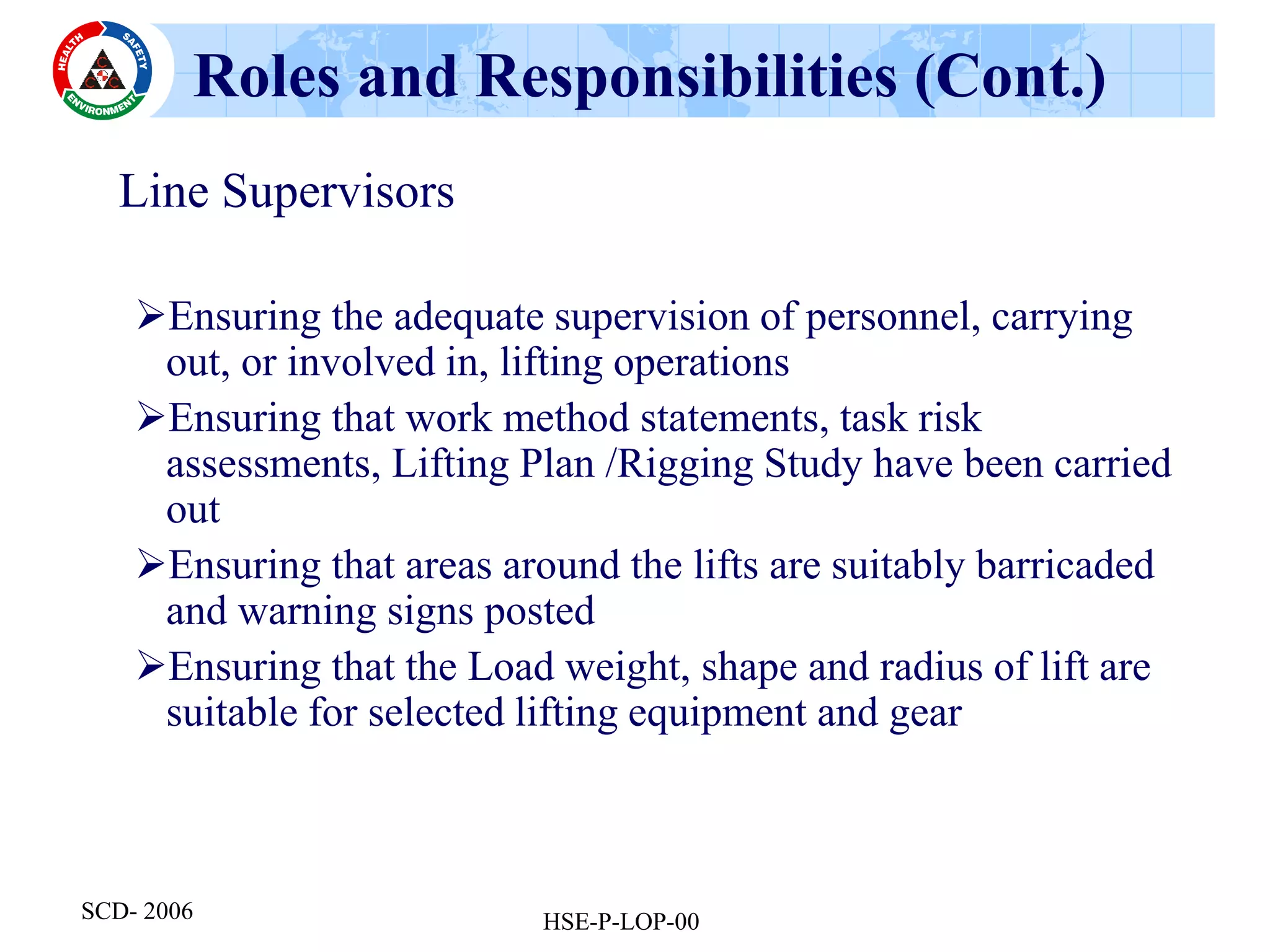 HEALTH SAFETY ENVIRONMENT

C C C

Roles and Responsibilities (Cont.)

Line Supervisors

➢Ensuring the adequate supervision of personnel, carrying out, or involved in, lifting operations

➢Ensuring that work method statements, task risk assessments, Lifting Plan /Rigging Study have been carried out

➢Ensuring that areas around the lifts are suitably barricaded and warning signs posted

➢Ensuring that the Load weight, shape and radius of lift are suitable for selected lifting equipment and gear

SCD- 2006

HSE-P-LOP-00